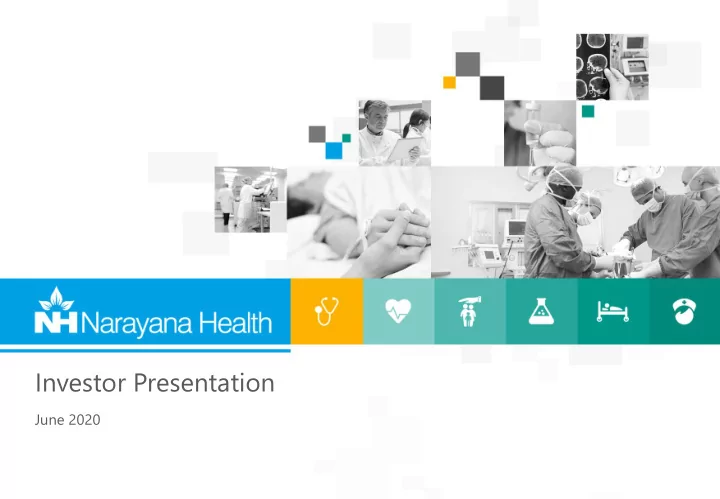 NH Narayana Health

Investor Presentation

June 2020